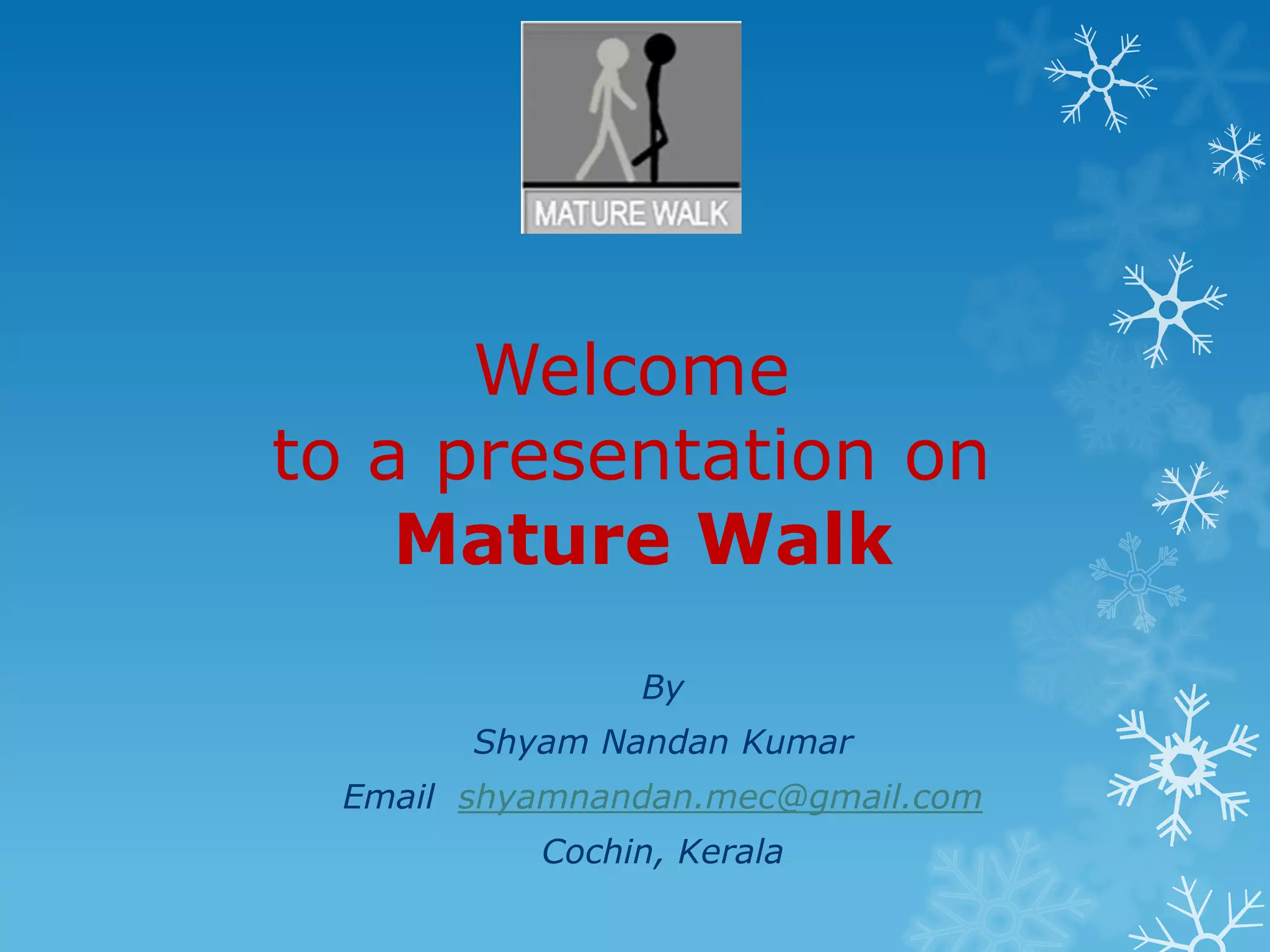 MATURE WALK

Welcome
to a presentation on
Mature Walk

By
Shyam Nandan Kumar
Email shyamnandan.mec@gmail.com
Cochin, Kerala